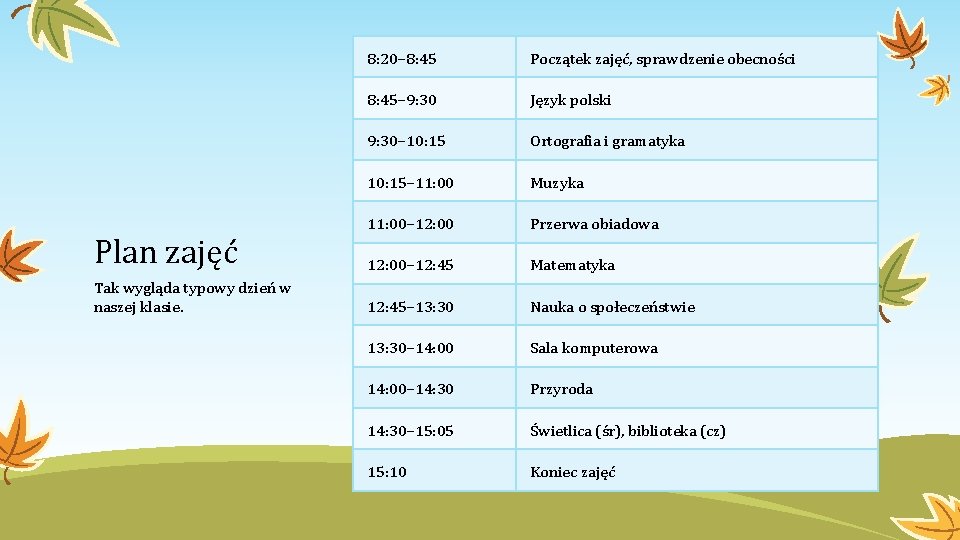 Plan zajęć

Tak wygląda typowy dzień w naszej klasie.

| 8:20–8:45 | Początek zajęć, sprawdzenie obecności |
|---|---|
| 8:45–9:30 | Język polski |
| 9:30–10:15 | Ortografia i gramatyka |
| 10:15–11:00 | Muzyka |
| 11:00–12:00 | Przerwa obiadowa |
| 12:00–12:45 | Matematyka |
| 12:45–13:30 | Nauka o społeczeństwie |
| 13:30–14:00 | Sala komputerowa |
| 14:00–14:30 | Przyroda |
| 14:30–15:05 | Świetlica (śr), biblioteka (cz) |
| 15:10 | Koniec zajęć |